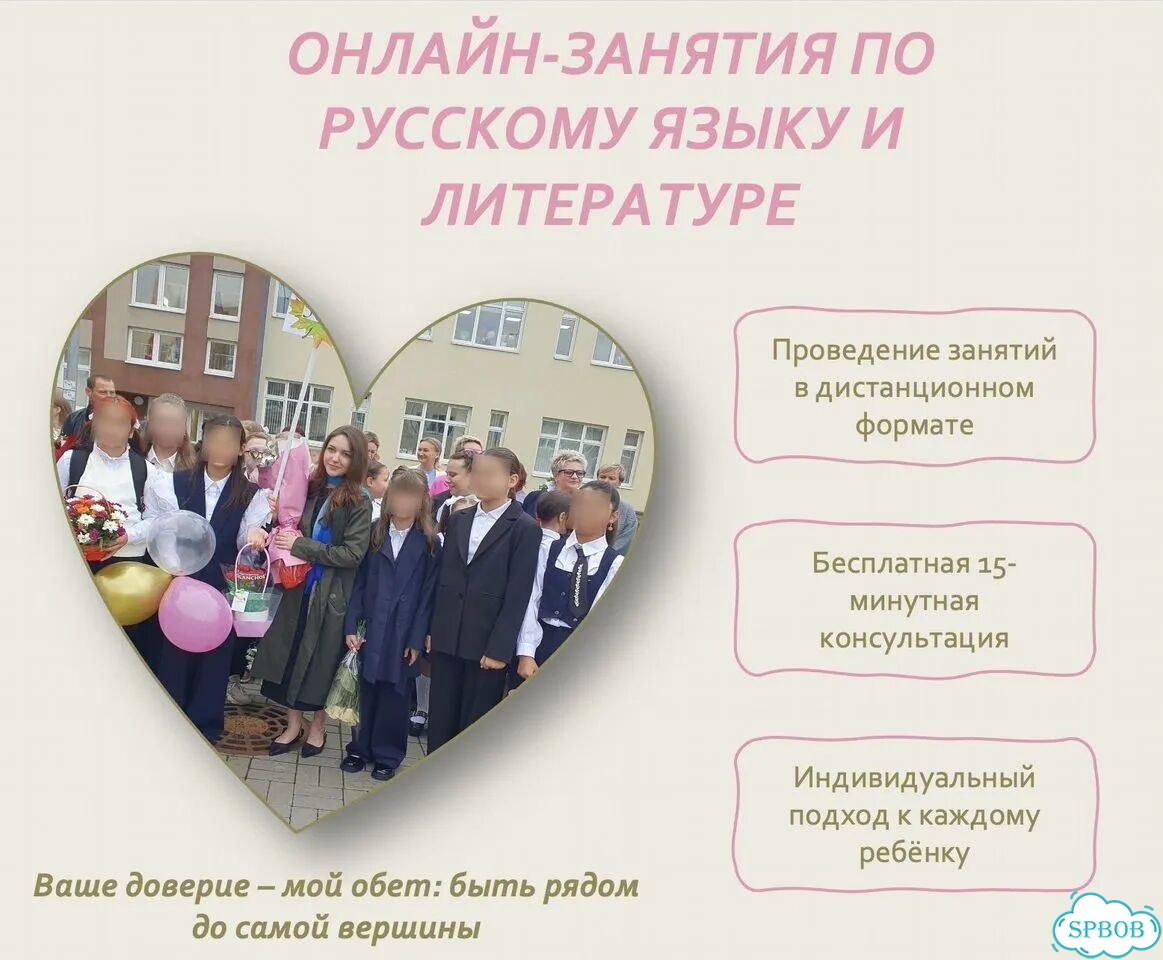 ОНЛАЙН-ЗАНЯТИЯ ПО РУССКОМУ ЯЗЫКУ И ЛИТЕРАТУРЕ

Проведение занятий в дистанционном формате

Бесплатная 15-минутная консультация

Индивидуальный подход к каждому ребёнку

Ваше доверие – мой обет: быть рядом до самой вершины

SPBOB